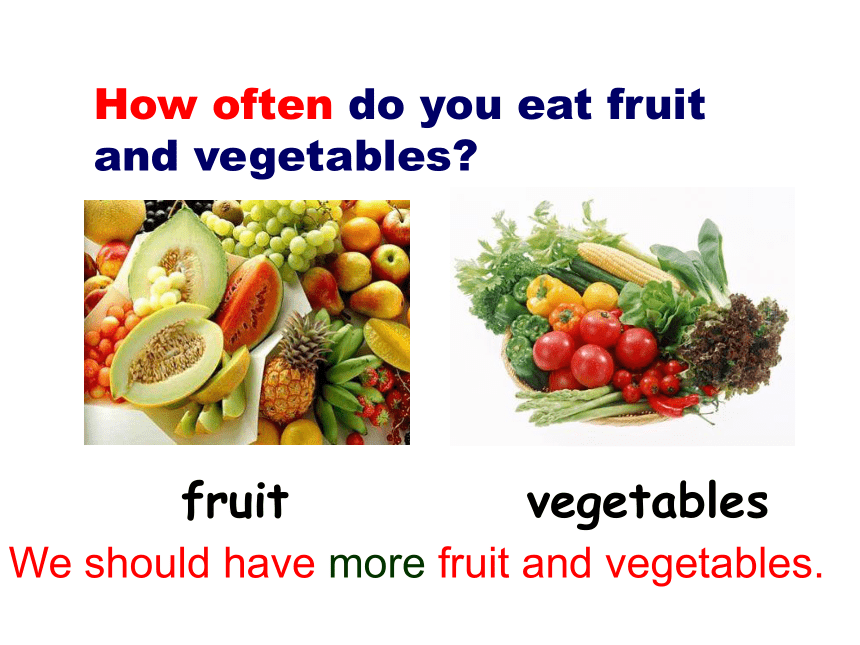 How often do you eat fruit and vegetables?

fruit

vegetables

We should have more fruit and vegetables.